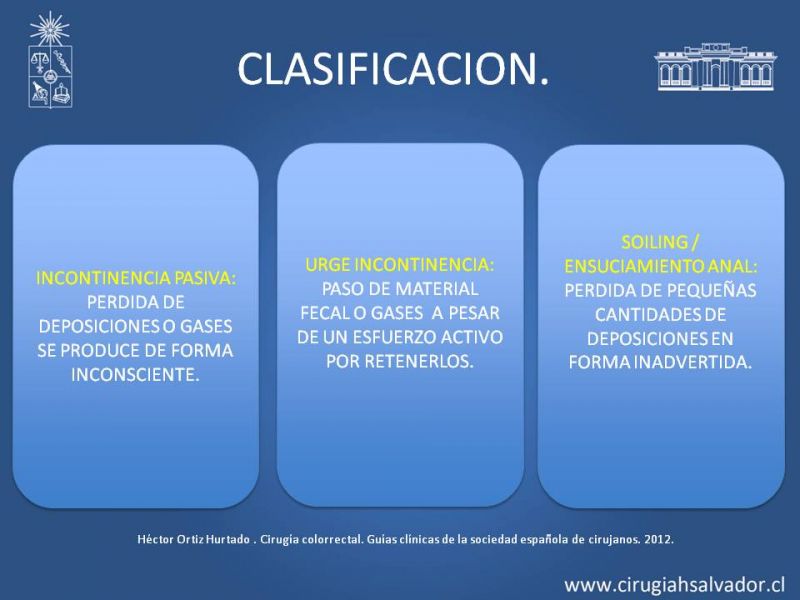 CLASIFICACION.

INCONTINENCIA PASIVA: PERDIDA DE DEPOSICIONES O GASES SE PRODUCE DE FORMA INCONSCIENTE.

URGE INCONTINENCIA: PASO DE MATERIAL FECAL O GASES A PESAR DE UN ESFUERZO ACTIVO POR RETENERLOS.

SOILING / ENSUCIAMIENTO ANAL: PERDIDA DE PEQUEÑAS CANTIDADES DE DEPOSICIONES EN FORMA INADVERTIDA.

Héctor Ortiz Hurtado . Cirugía colorrectal. Guías clínicas de la sociedad española de cirujanos. 2012.

www.cirugiahsalvador.cl